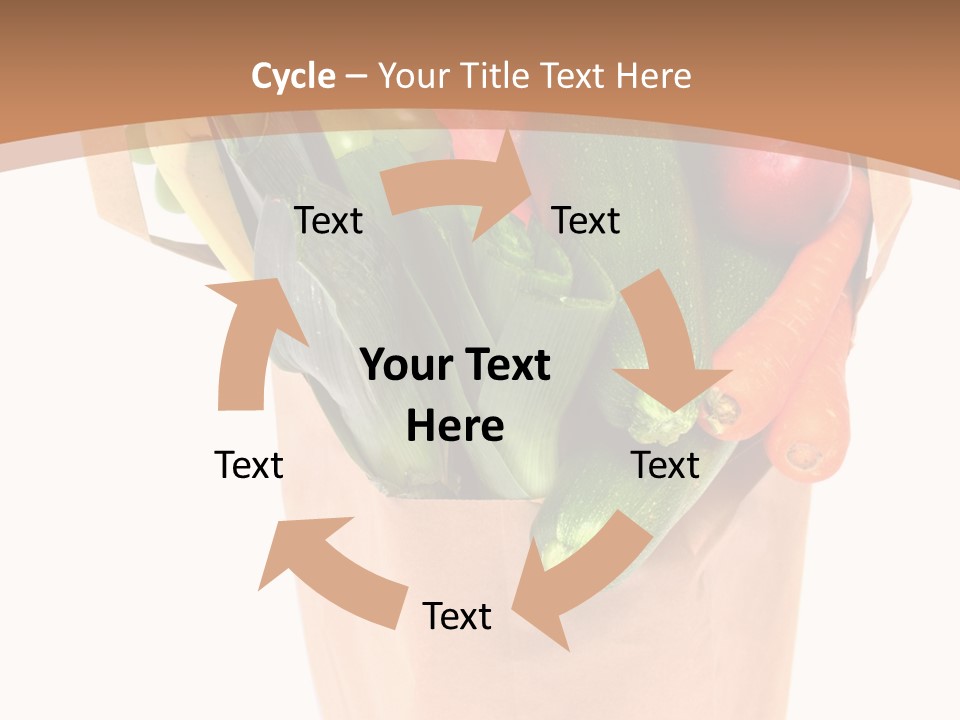 Cycle – Your Title Text Here

Text

Text

Your Text Here

Text

Text

Text